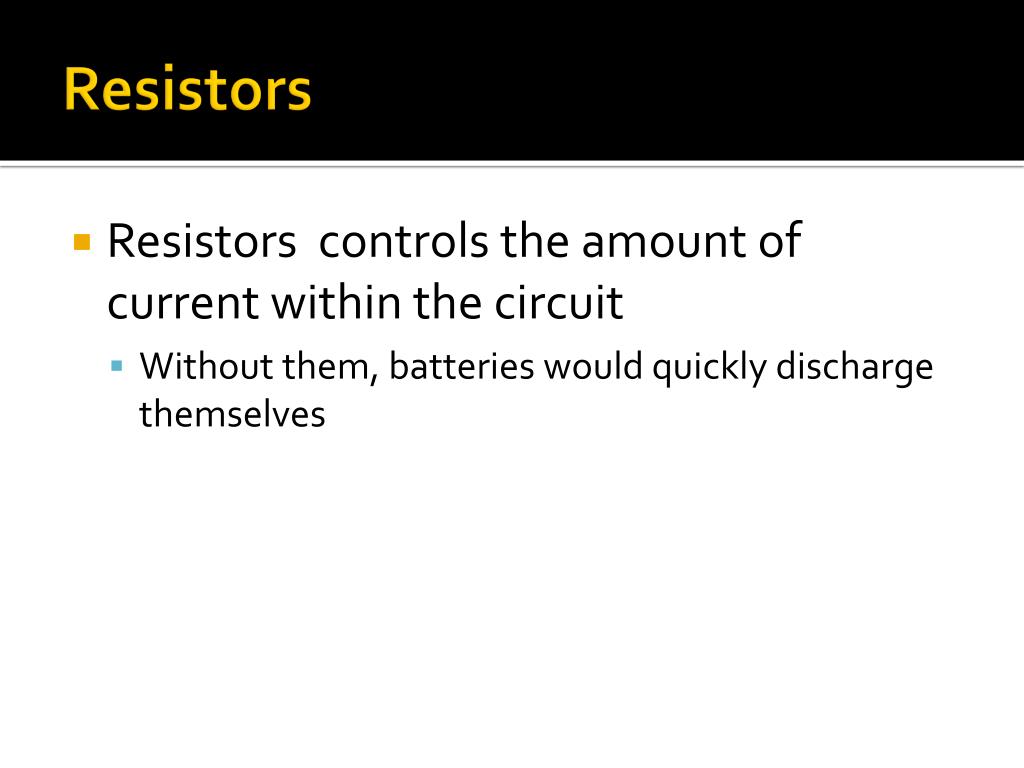 Resistors

Resistors  controls the amount of current within the circuit

Without them, batteries would quickly discharge themselves